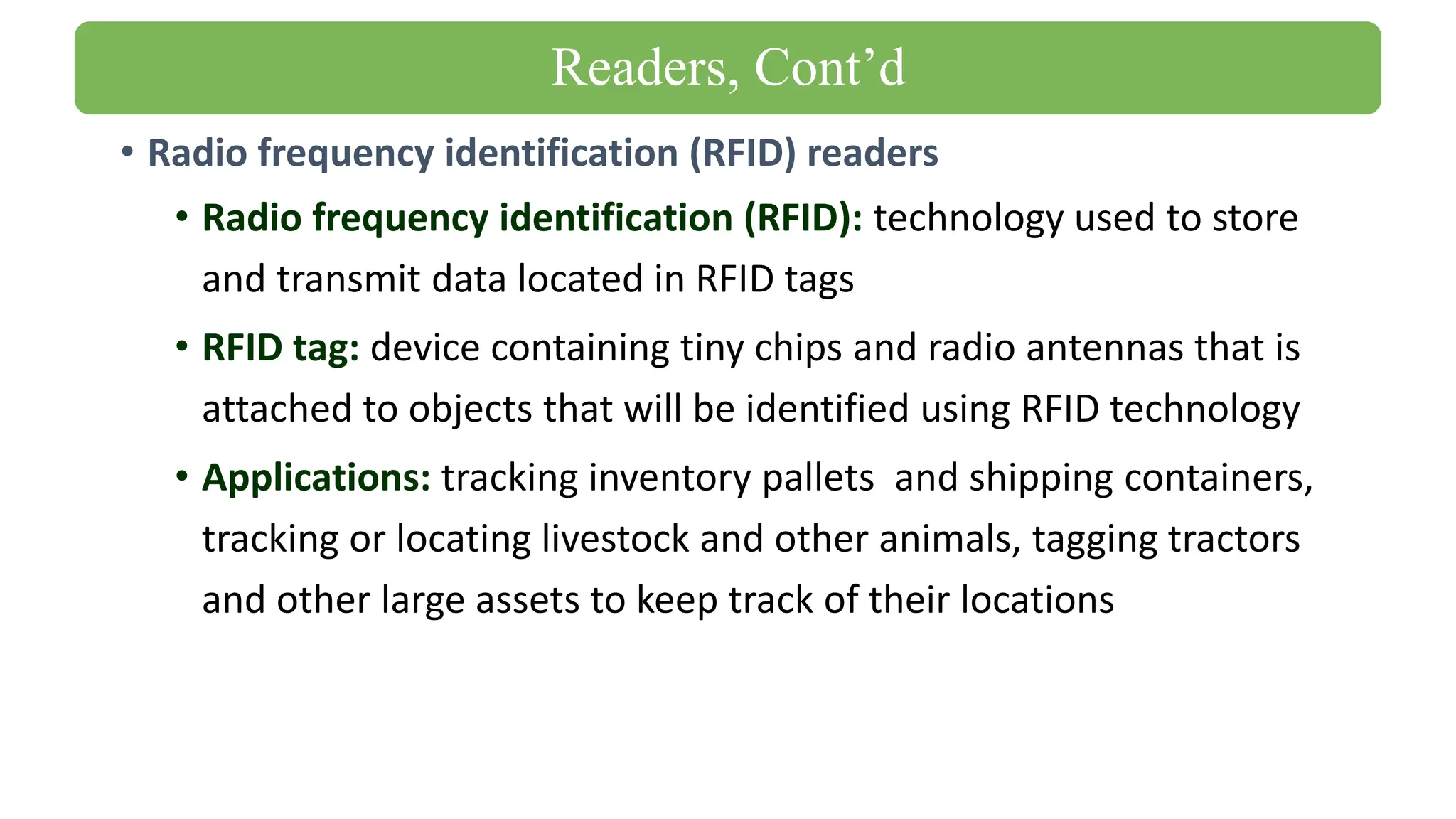 Readers, Cont’d

• Radio frequency identification (RFID) readers

• Radio frequency identification (RFID): technology used to store and transmit data located in RFID tags

• RFID tag: device containing tiny chips and radio antennas that is attached to objects that will be identified using RFID technology

• Applications: tracking inventory pallets and shipping containers, tracking or locating livestock and other animals, tagging tractors and other large assets to keep track of their locations